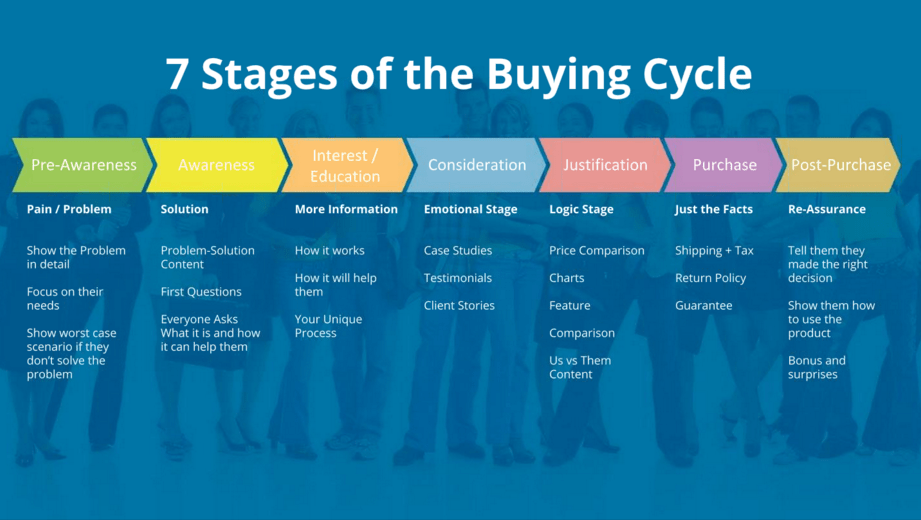 7 Stages of the Buying Cycle

Pre-Awareness

Pain / Problem

Show the Problem in detail

Focus on their needs

Show worst case scenario if they don't solve the problem

Awareness

Solution

Problem-Solution Content

First Questions

Everyone Asks What it is and how it can help them

Interest / Education

More Information

How it works

How it will help them

Your Unique Process

Consideration

Emotional Stage

Case Studies

Testimonials

Client Stories

Justification

Logic Stage

Price Comparison

Charts

Feature

Comparison

Us vs Them Content

Purchase

Just the Facts

Shipping + Tax

Return Policy

Guarantee

Post-Purchase

Re-Assurance

Tell them they made the right decision

Show them how to use the product

Bonus and surprises